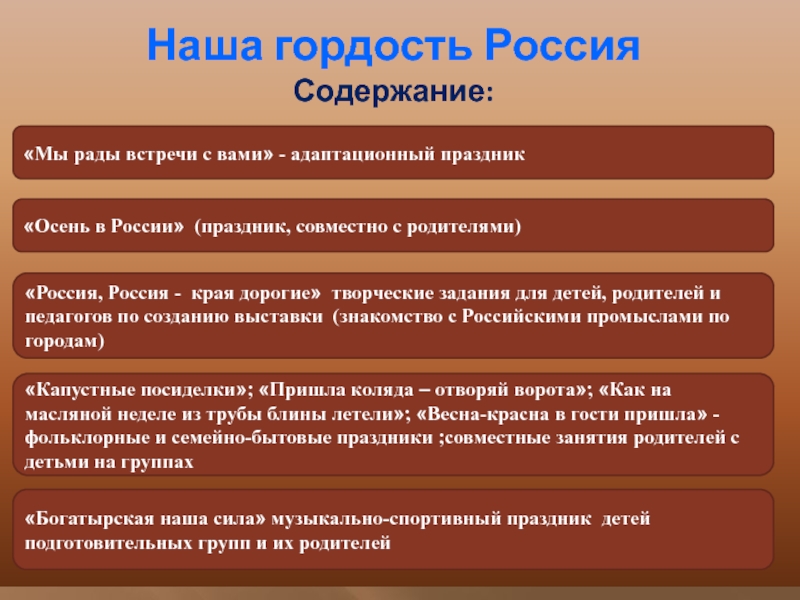 Наша гордость Россия
Содержание:

«Мы рады встречи с вами» - адаптационный праздник

«Осень в России» (праздник, совместно с родителями)

«Россия, Россия - края дорогие» творческие задания для детей, родителей и педагогов по созданию выставки (знакомство с Российскими промыслами по городам)

«Капустные посиделки»; «Пришла коляда – отворяй ворота»; «Как на масляной неделе из трубы блины летели»; «Весна-красна в гости пришла» - фольклорные и семейно-бытовые праздники ;совместные занятия родителей с детьми на группах

«Богатырская наша сила» музыкально-спортивный праздник детей подготовительных групп и их родителей